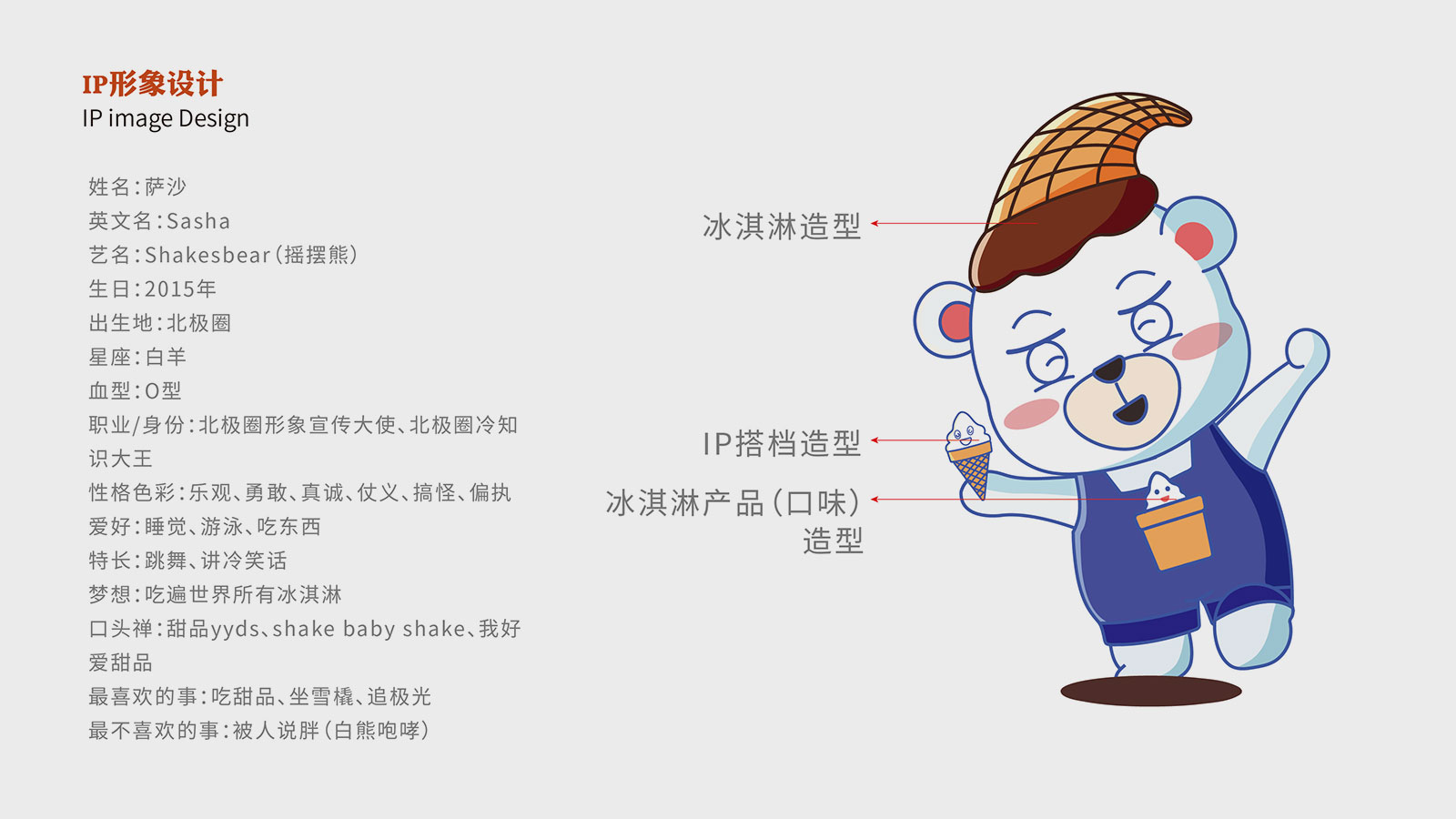 IP形象设计
IP image Design

姓名：萨沙
英文名：Sasha
艺名：Shakesbear（摇摆熊）
生日：2015年
出生地：北极圈
星座：白羊
血型：O型
职业/身份：北极圈形象宣传大使、北极圈冷知识大王
性格色彩：乐观、勇敢、真诚、仗义、搞怪、偏执
爱好：睡觉、游泳、吃东西
特长：跳舞、讲冷笑话
梦想：吃遍世界所有冰淇淋
口头禅：甜品yyds、shake baby shake、我好爱甜品
最喜欢的事：吃甜品、坐雪橇、追极光
最不喜欢的事：被人说胖（白熊咆哮）

冰淇淋造型

IP搭档造型

冰淇淋产品（口味）造型